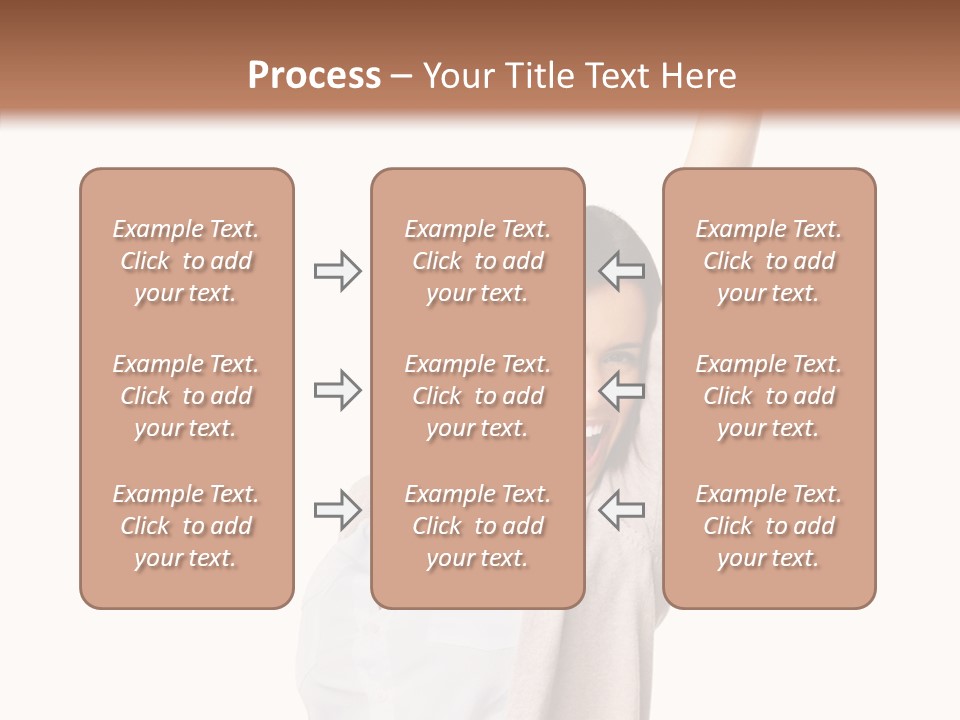 Process – Your Title Text Here

Example Text. Click to add your text.

Example Text. Click to add your text.

Example Text. Click to add your text.

Example Text. Click to add your text.

Example Text. Click to add your text.

Example Text. Click to add your text.

Example Text. Click to add your text.

Example Text. Click to add your text.

Example Text. Click to add your text.